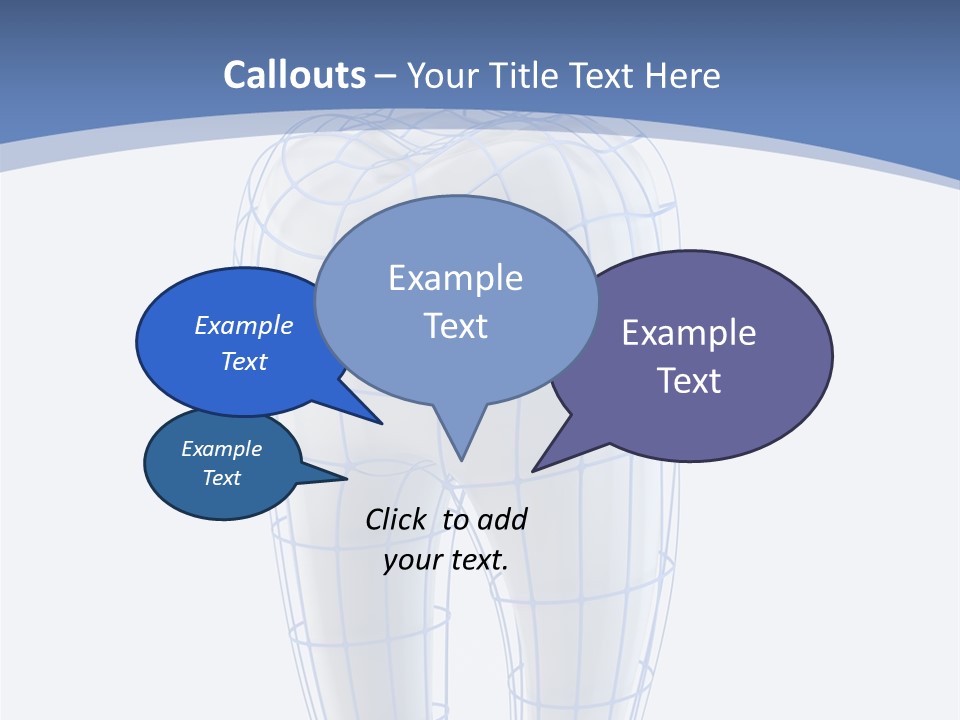 Callouts – Your Title Text Here

Example Text

Example Text

Example Text

Example Text

Click to add your text.